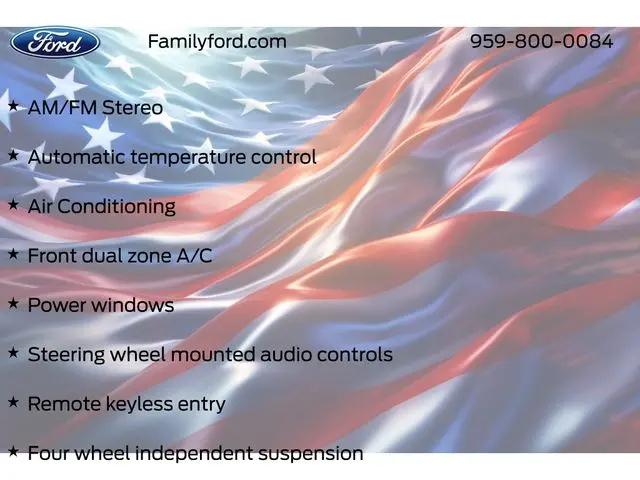 Ford

Familyford.com

959-800-0084

★ AM/FM Stereo

★ Automatic temperature control

★ Air Conditioning

★ Front dual zone A/C

★ Power windows

★ Steering wheel mounted audio controls

★ Remote keyless entry

★ Four wheel independent suspension